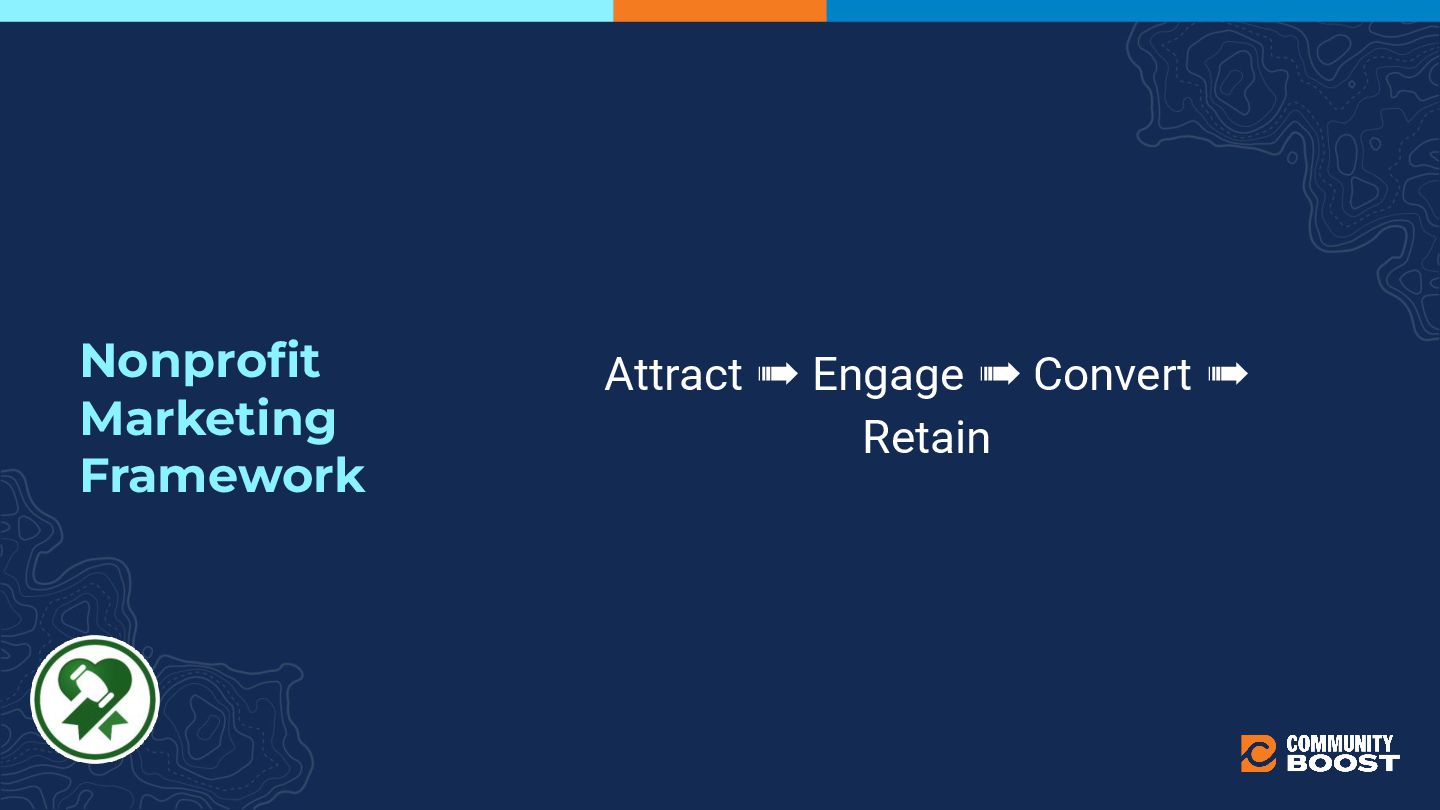 Nonprofit Marketing Framework

Attract ➠ Engage ➠ Convert ➠ Retain

COMMUNITY BOOST